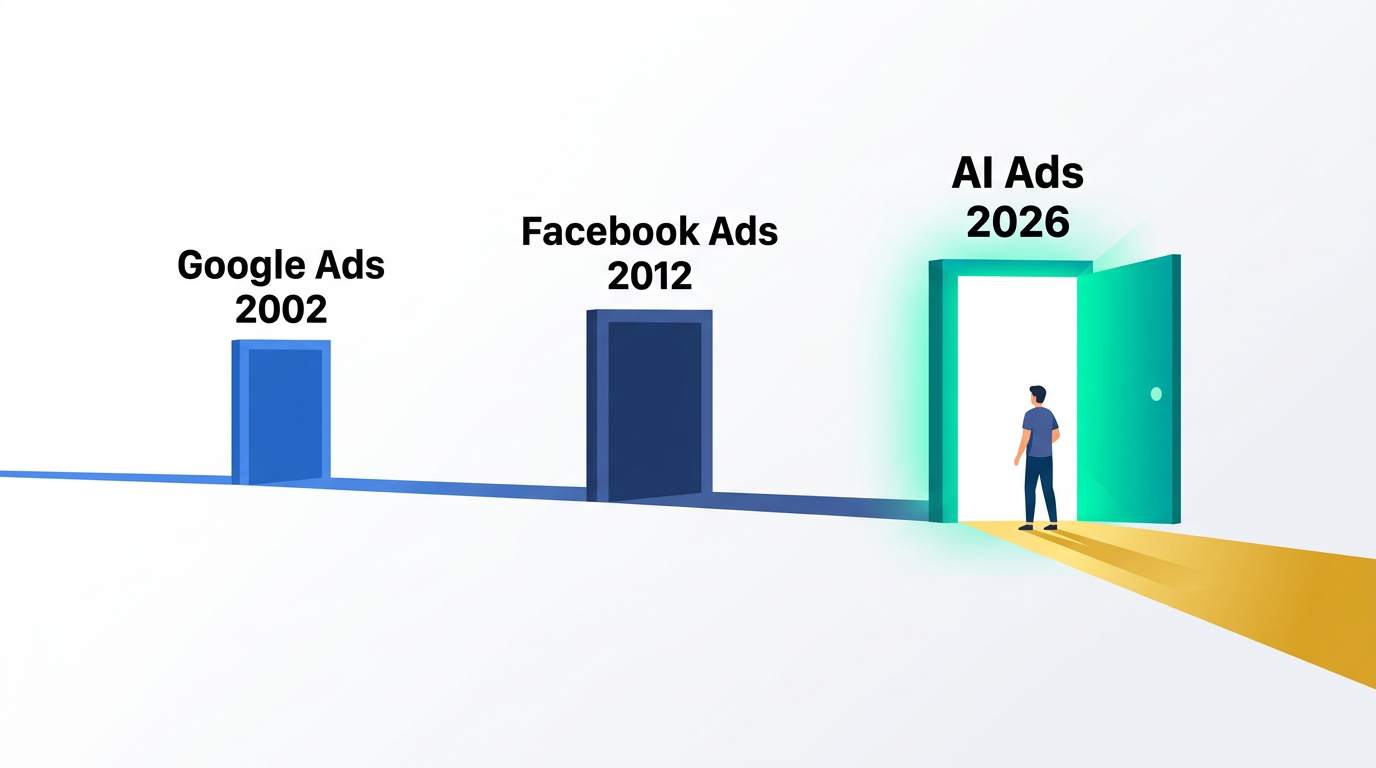 Google Ads
2002

Facebook Ads
2012

AI Ads
2026